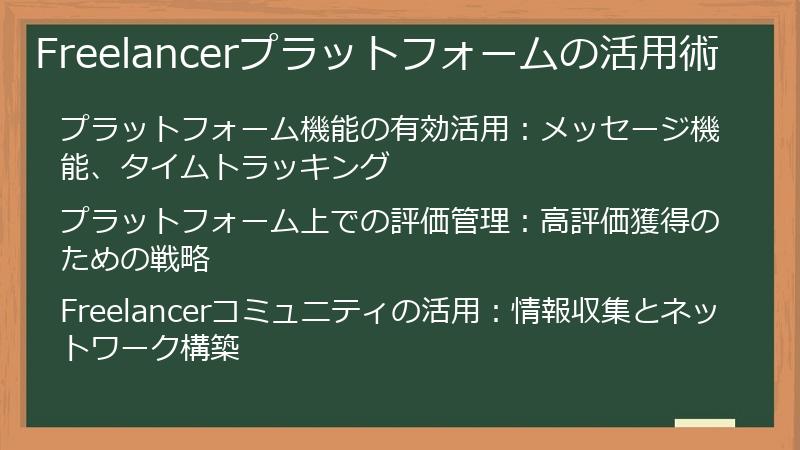 Freelancerプラットフォームの活用術

プラットフォーム機能の有効活用：メッセージ機能、タイムトラッキング

プラットフォーム上での評価管理：高評価獲得のための戦略

Freelancerコミュニティの活用：情報収集とネットワーク構築